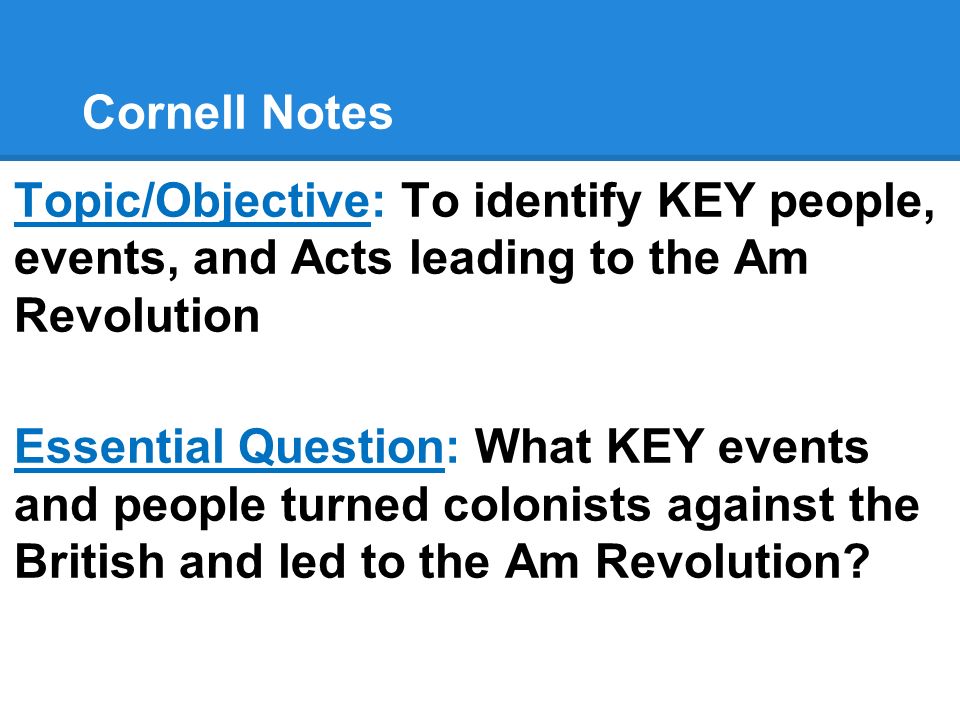 Cornell Notes

Topic/Objective: To identify KEY people, events, and Acts leading to the Am Revolution

Essential Question: What KEY events and people turned colonists against the British and led to the Am Revolution?